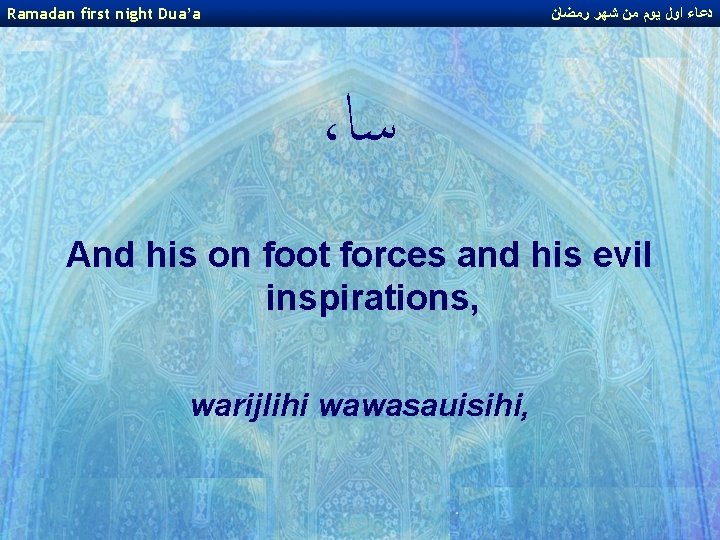 Ramadan first night Dua'a

دعاء اول يوم من شهر رمضان

سا،

And his on foot forces and his evil inspirations,

warijlihi wawasauisihi,